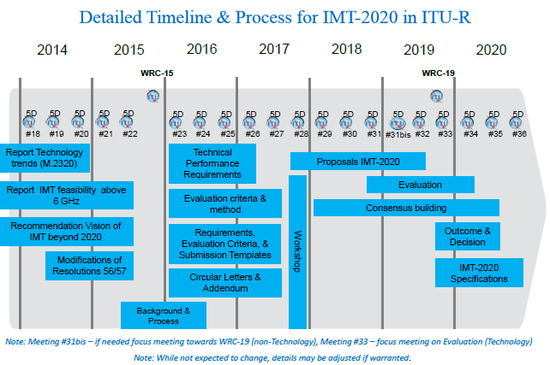 Detailed Timeline & Process for IMT-2020 in ITU-R

2014 2015 2016 2017 2018 2019 2020

WRC-15

WRC-19

5D #18 5D #19 5D #20 5D #21 5D #22 5D #23 5D #24 5D #25 5D #26 5D #27 5D #28 5D #29 5D #30 5D #31 5D #31bis 5D #32 5D #33 5D #34 5D #35 5D #36

Report Technology trends (M.2320)

Report IMT feasibility above 6 GHz

Recommendation Vision of IMT beyond 2020

Modifications of Resolutions 56/57

Background & Process

Technical Performance Requirements

Evaluation criteria & method

Requirements, Evaluation Criteria, & Submission Templates

Circular Letters & Addendum

Workshop

Proposals IMT-2020

Evaluation

Consensus building

Outcome & Decision

IMT-2020 Specifications

Note: Meeting #31bis – if needed focus meeting towards WRC-19 (non-Technology), Meeting #33 – focus meeting on Evaluation (Technology)

Note: While not expected to change, details may be adjusted if warranted.